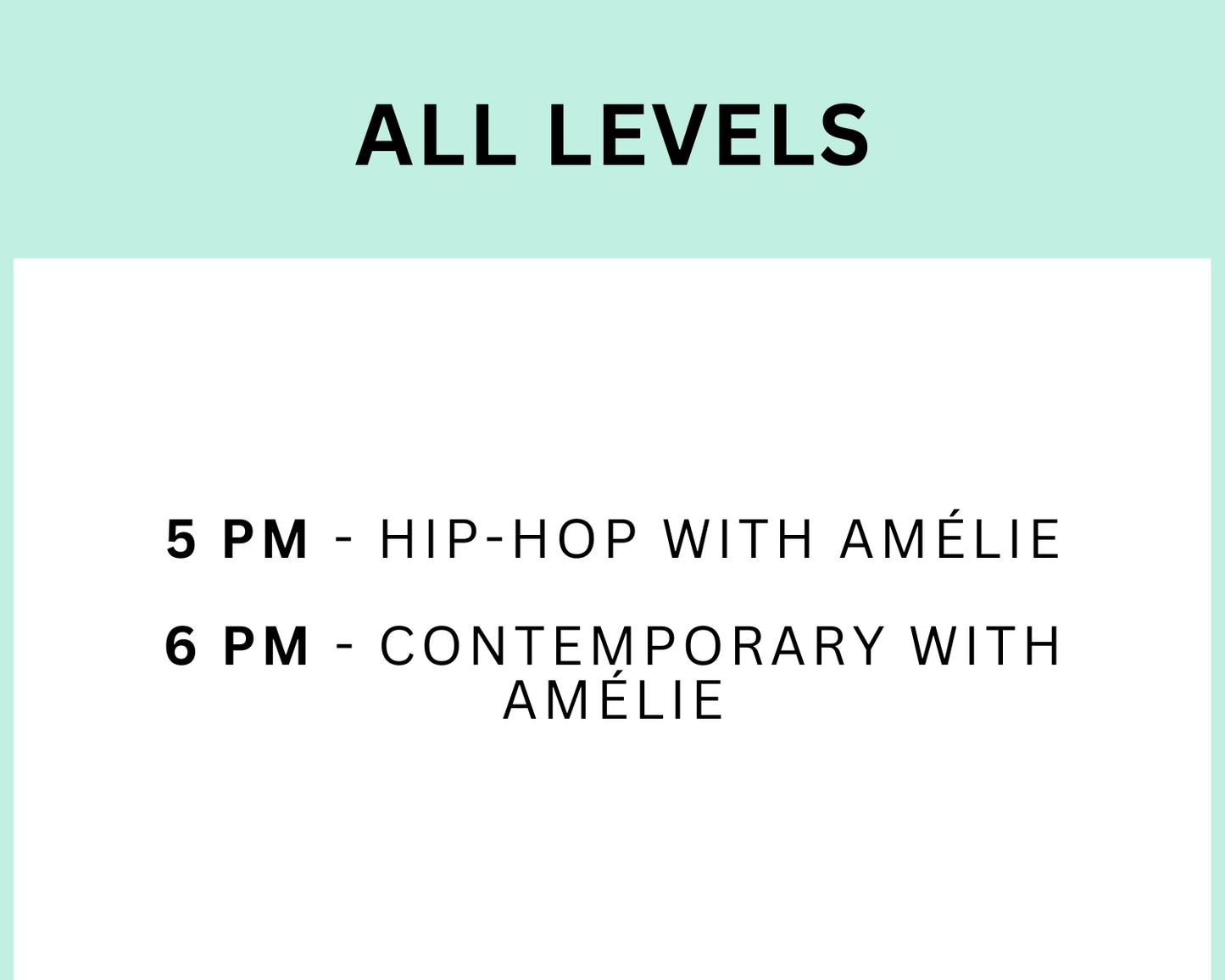 ALL LEVELS

5 PM - HIP-HOP WITH AMÉLIE

6 PM - CONTEMPORARY WITH AMÉLIE